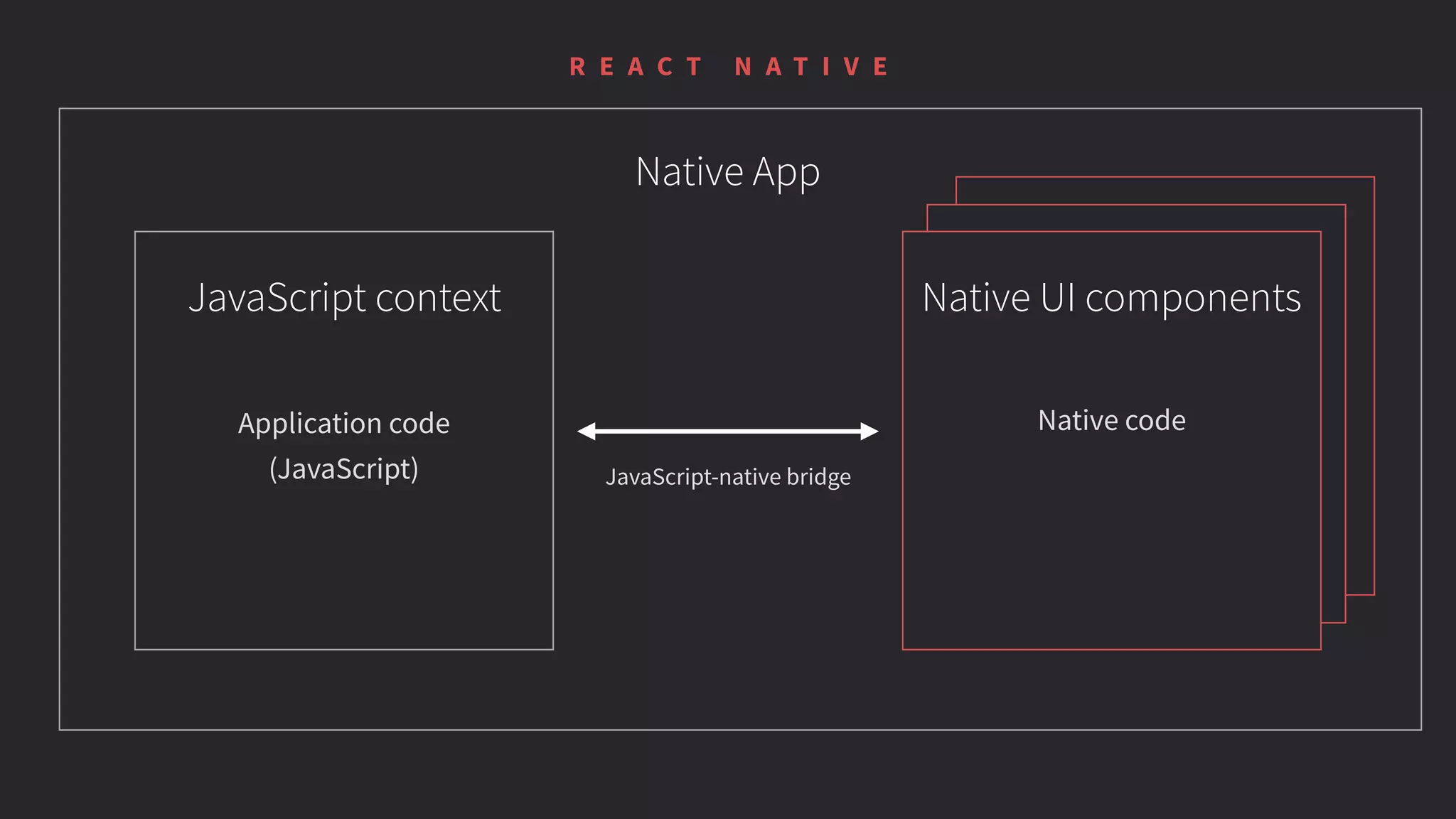 REACT NATIVE

Native App

JavaScript context

Application code
(JavaScript)

JavaScript-native bridge

Native UI components

Native code